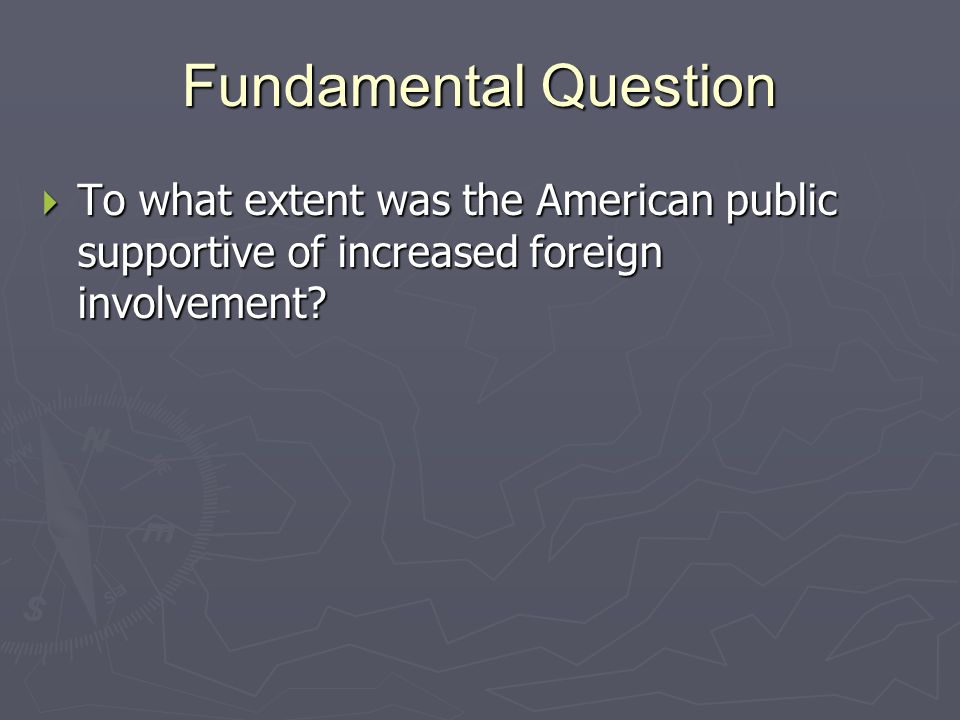 Fundamental Question

To what extent was the American public supportive of increased foreign involvement?